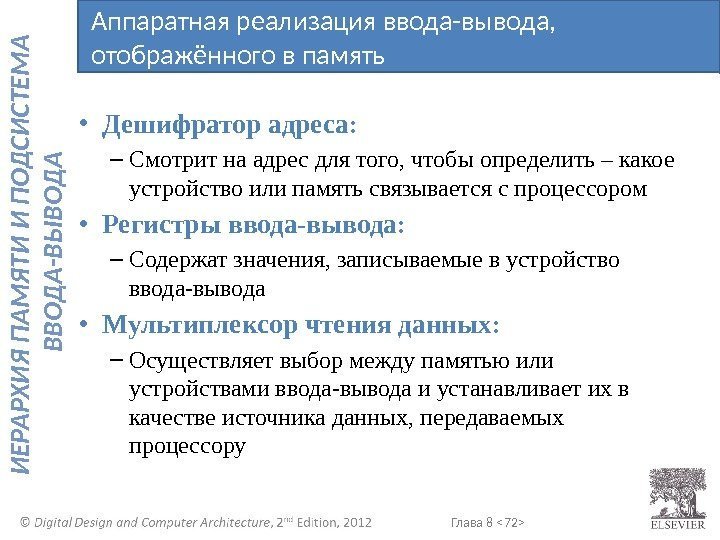 ИЕРАРХИЯ ПАМЯТИ И ПОДСИСТЕМА ВВОДА-ВЫВОДА

Аппаратная реализация ввода-вывода, отображённого в память

• Дешифратор адреса:
– Смотрит на адрес для того, чтобы определить – какое устройство или память связывается с процессором
• Регистры ввода-вывода:
– Содержат значения, записываемые в устройство ввода-вывода
• Мультиплексор чтения данных:
– Осуществляет выбор между памятью или устройствами ввода-вывода и устанавливает их в качестве источника данных, передаваемых процессору

© Digital Design and Computer Architecture, 2nd Edition, 2012

Глава 8 <72>

ELSEVIER